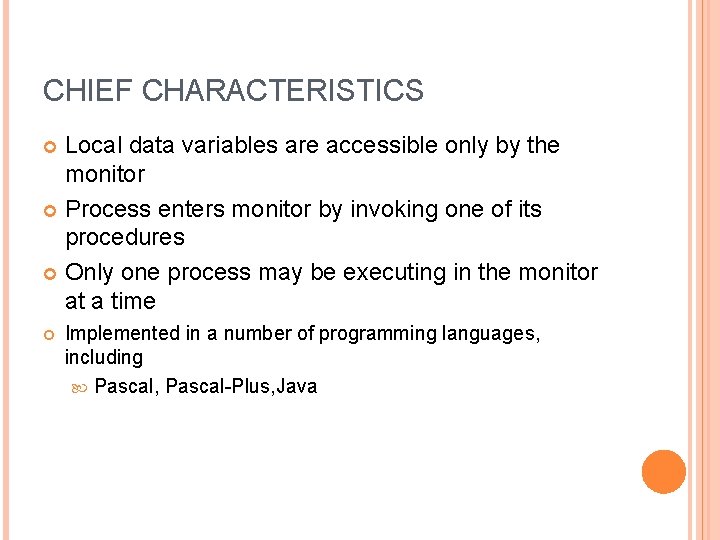 CHIEF CHARACTERISTICS

Local data variables are accessible only by the monitor

Process enters monitor by invoking one of its procedures

Only one process may be executing in the monitor at a time

Implemented in a number of programming languages, including

Pascal, Pascal-Plus,Java